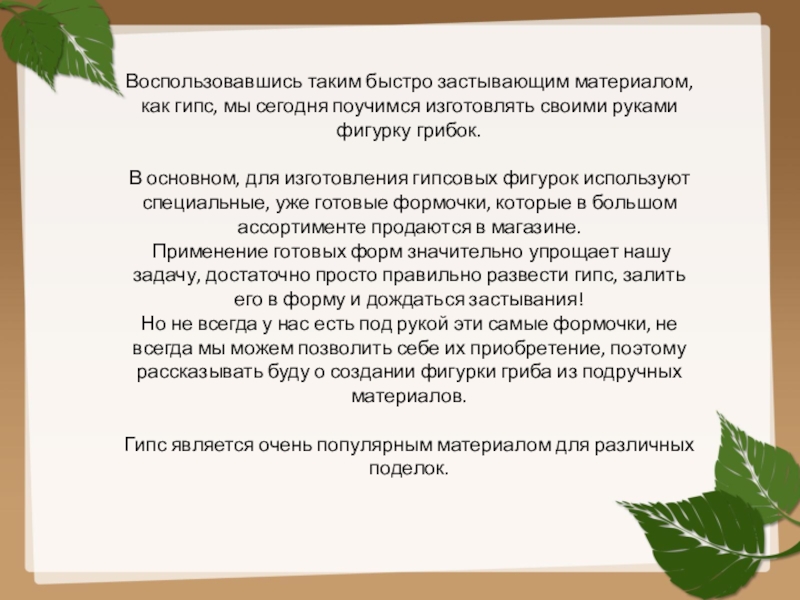 Воспользовавшись таким быстро застывающим материалом, как гипс, мы сегодня поучимся изготовлять своими руками фигурку грибок.

В основном, для изготовления гипсовых фигурок используют специальные, уже готовые формочки, которые в большом ассортименте продаются в магазине.
Применение готовых форм значительно упрощает нашу задачу, достаточно просто правильно развести гипс, залить его в форму и дождаться застывания!
Но не всегда у нас есть под рукой эти самые формочки, не всегда мы можем позволить себе их приобретение, поэтому рассказывать буду о создании фигурки гриба из подручных материалов.

Гипс является очень популярным материалом для различных поделок.